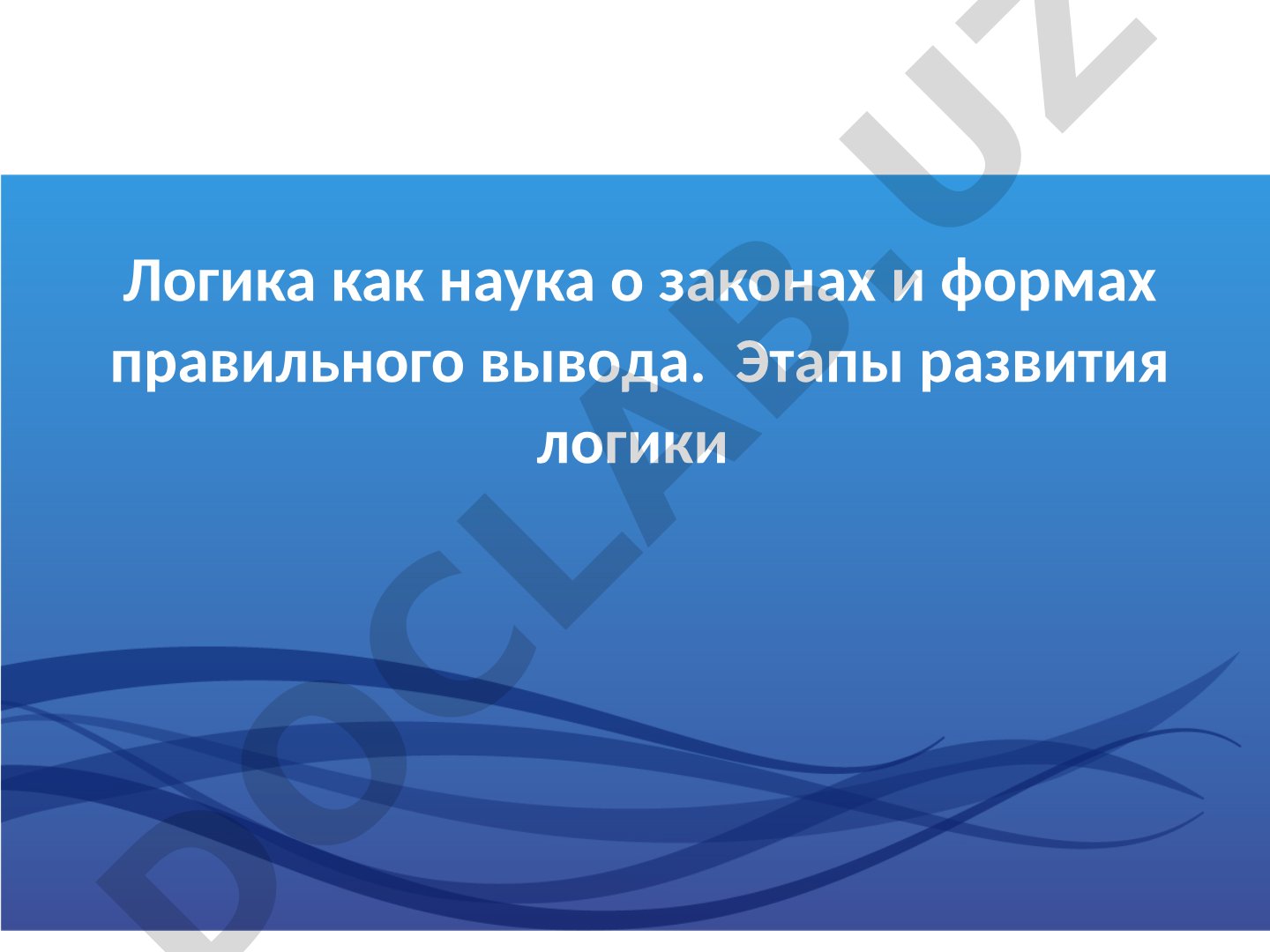 Логика как наука о законах и формах правильного вывода. Этапы развития логики

DOCLAB.UZ